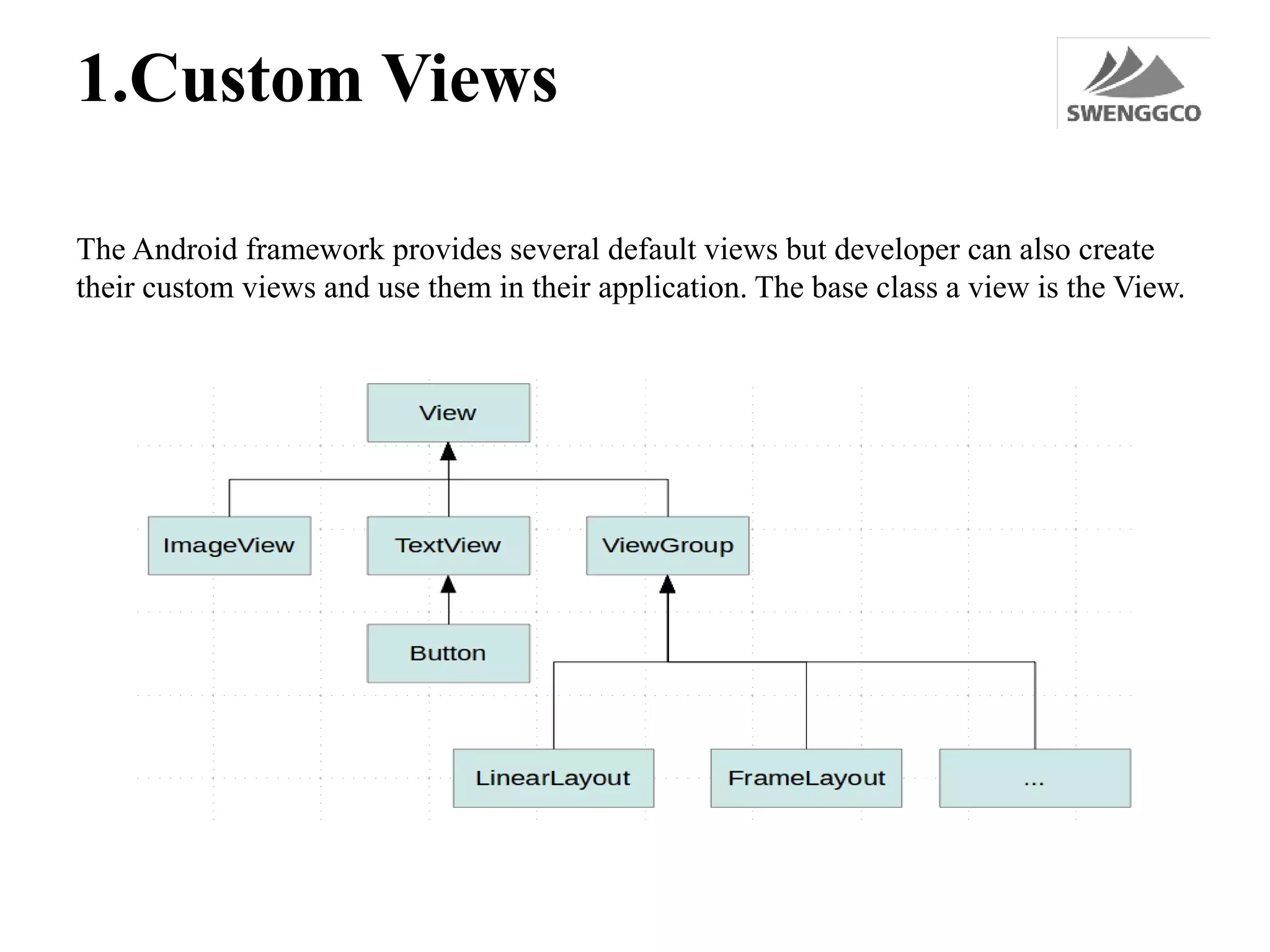 1.Custom Views

SWENGGCO

The Android framework provides several default views but developer can also create their custom views and use them in their application. The base class a view is the View.

View

ImageView

TextView

ViewGroup

Button

LinearLayout

FrameLayout

...